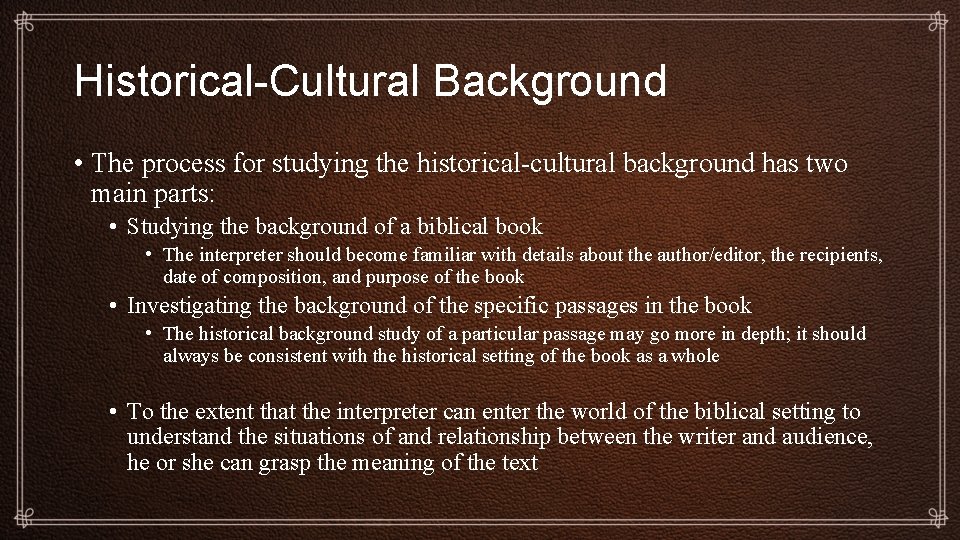 Historical-Cultural Background

• The process for studying the historical-cultural background has two main parts:

• Studying the background of a biblical book

• The interpreter should become familiar with details about the author/editor, the recipients, date of composition, and purpose of the book

• Investigating the background of the specific passages in the book

• The historical background study of a particular passage may go more in depth; it should always be consistent with the historical setting of the book as a whole

• To the extent that the interpreter can enter the world of the biblical setting to understand the situations of and relationship between the writer and audience, he or she can grasp the meaning of the text